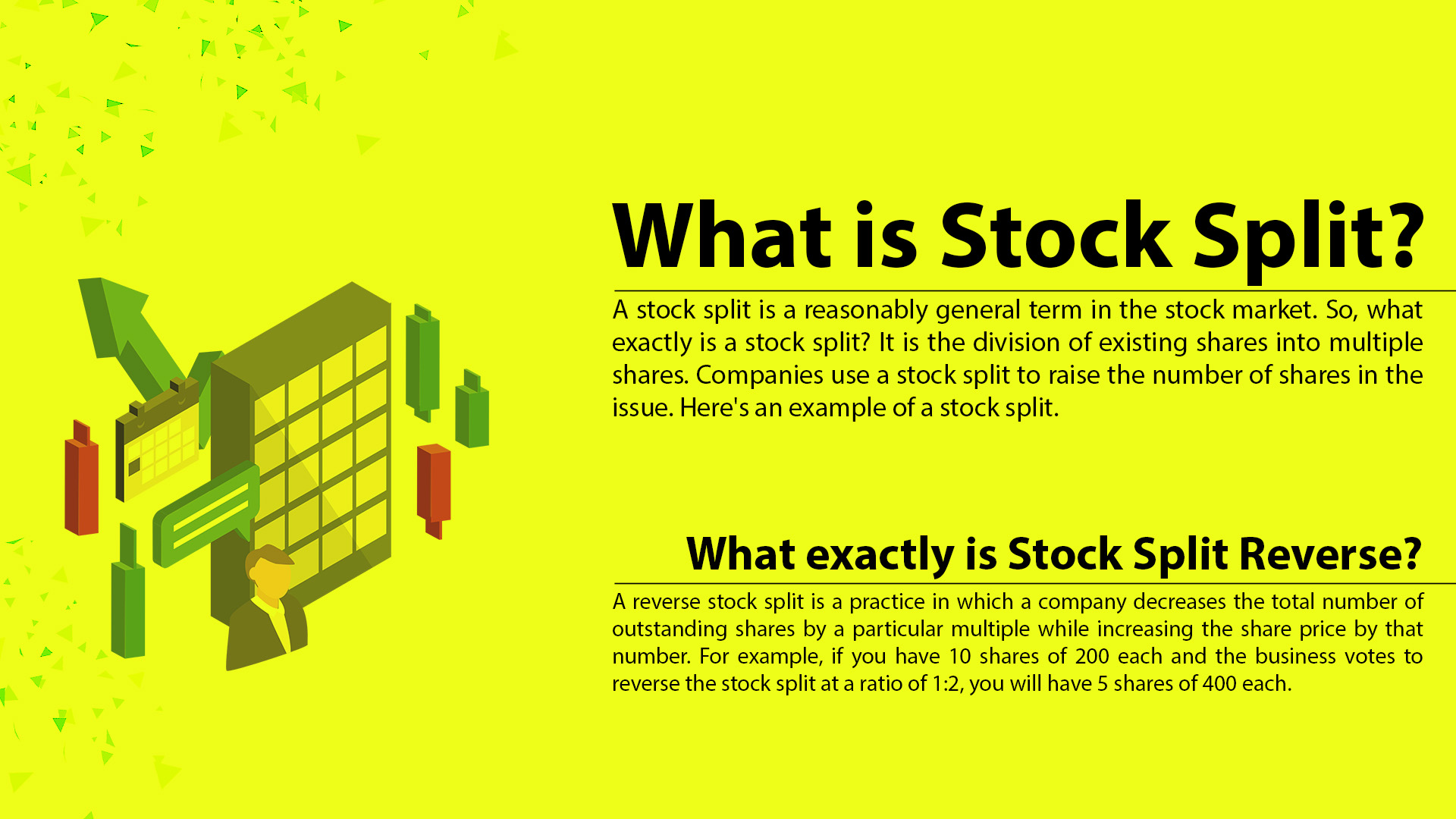 What is Stock Split?

A stock split is a reasonably general term in the stock market. So, what exactly is a stock split? It is the division of existing shares into multiple shares. Companies use a stock split to raise the number of shares in the issue. Here's an example of a stock split.

What exactly is Stock Split Reverse?

A reverse stock split is a practice in which a company decreases the total number of outstanding shares by a particular multiple while increasing the share price by that number. For example, if you have 10 shares of 200 each and the business votes to reverse the stock split at a ratio of 1:2, you will have 5 shares of 400 each.